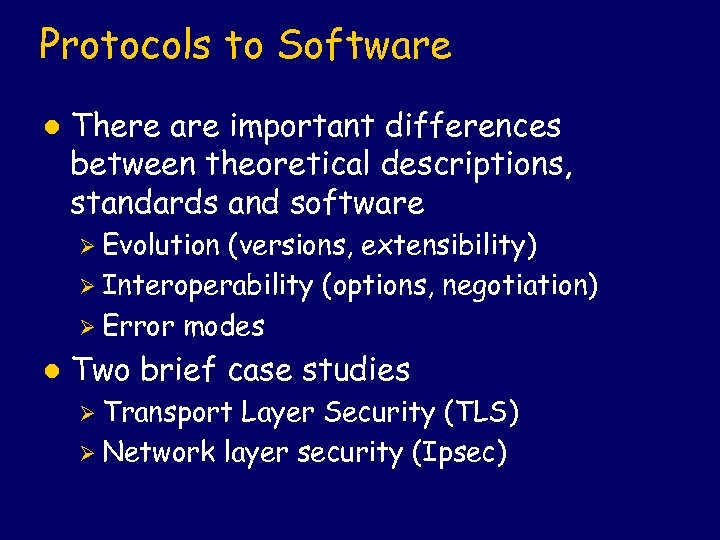 Protocols to Software

● There are important differences between theoretical descriptions, standards and software

➢ Evolution (versions, extensibility)
➢ Interoperability (options, negotiation)
➢ Error modes

● Two brief case studies

➢ Transport Layer Security (TLS)
➢ Network layer security (Ipsec)